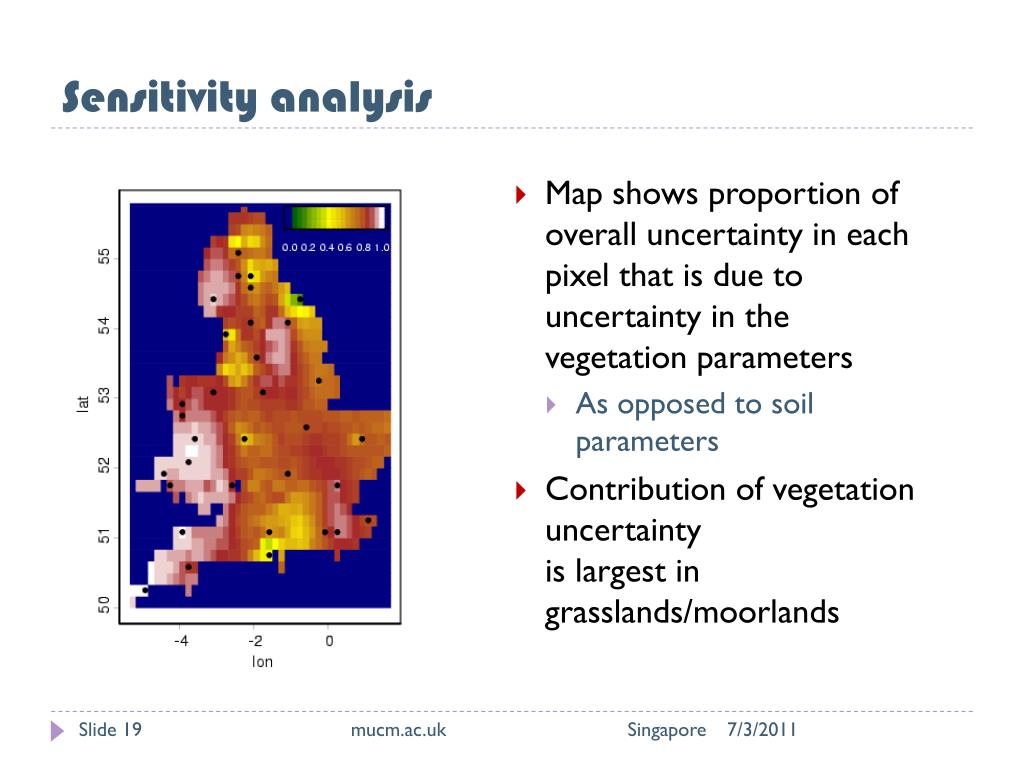 Sensitivity analysis

0.0 0.2 0.4 0.6 0.8 1.0

55
54
53
52
51
50
lat

-4
-2
0
lon

Map shows proportion of overall uncertainty in each pixel that is due to uncertainty in the vegetation parameters

As opposed to soil parameters

Contribution of vegetation uncertainty
is largest in grasslands/moorlands

Slide 19
mucm.ac.uk
Singapore 7/3/2011